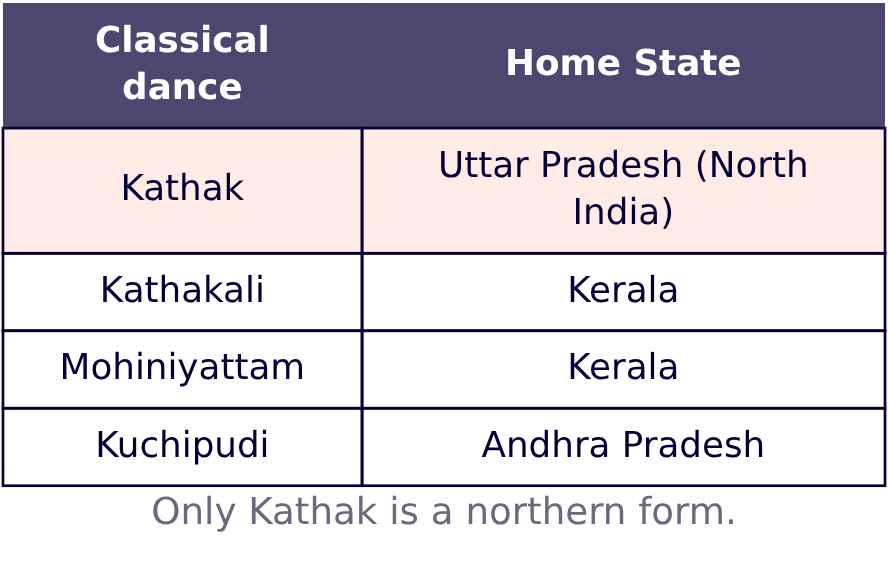 | Classical dance | Home State |
|---|---|
| Kathak | Uttar Pradesh (North India) |
| Kathakali | Kerala |
| Mohiniyattam | Kerala |
| Kuchipudi | Andhra Pradesh |

Only Kathak is a northern form.